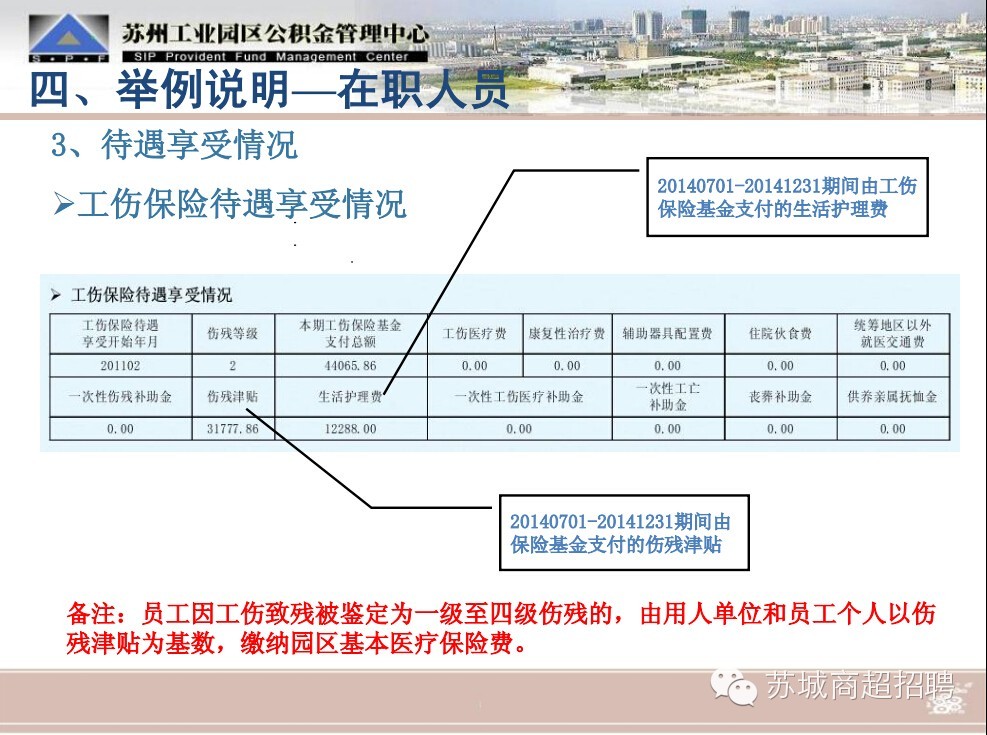 S·P·F

苏州工业园区公积金管理中心
SIP Provident Fund Management Center

四、举例说明—在职人员

3、待遇享受情况

➢工伤保险待遇享受情况

20140701-20141231期间由工伤保险基金支付的生活护理费

➢ 工伤保险待遇享受情况

| 工伤保险待遇享受开始年月 | 伤残等级 | 本期工伤保险基金支付总额 | 工伤医疗费 | 康复性治疗费 | 辅助器具配置费 | 住院伙食费 | 统筹地区以外就医交通费 |
|---|---|---|---|---|---|---|---|
| 201102 | 2 | 44065.86 | 0.00 | 0.00 | 0.00 | 0.00 | 0.00 |
| 一次性伤残补助金 | 伤残津贴 | 生活护理费 | 一次性工伤医疗补助金 | | 一次性工亡补助金 | 丧葬补助金 | 供养亲属抚恤金 |
| 0.00 | 31777.86 | 12288.00 | 0.00 | | 0.00 | 0.00 | 0.00 |

20140701-20141231期间由保险基金支付的伤残津贴

备注：员工因工伤致残被鉴定为一级至四级伤残的，由用人单位和员工个人以伤残津贴为基数，缴纳园区基本医疗保险费。

苏城商超招聘